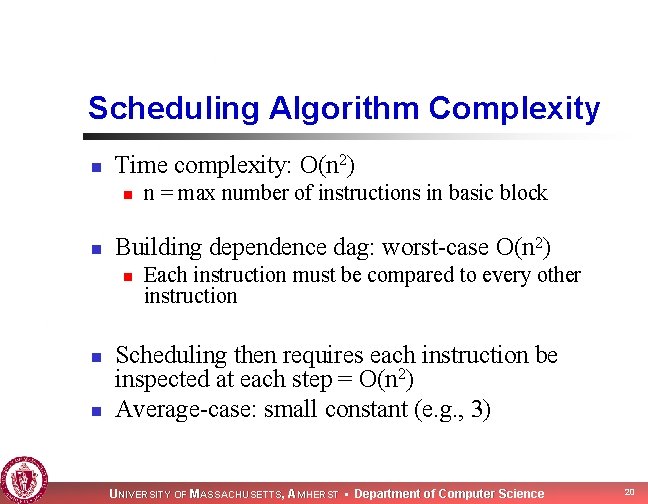 Scheduling Algorithm Complexity

Time complexity: $O(n^2)$

n = max number of instructions in basic block

Building dependence dag: worst-case $O(n^2)$

Each instruction must be compared to every other instruction

Scheduling then requires each instruction be inspected at each step = $O(n^2)$

Average-case: small constant (e.g., 3)

UNIVERSITY OF MASSACHUSETTS, AMHERST • Department of Computer Science

20